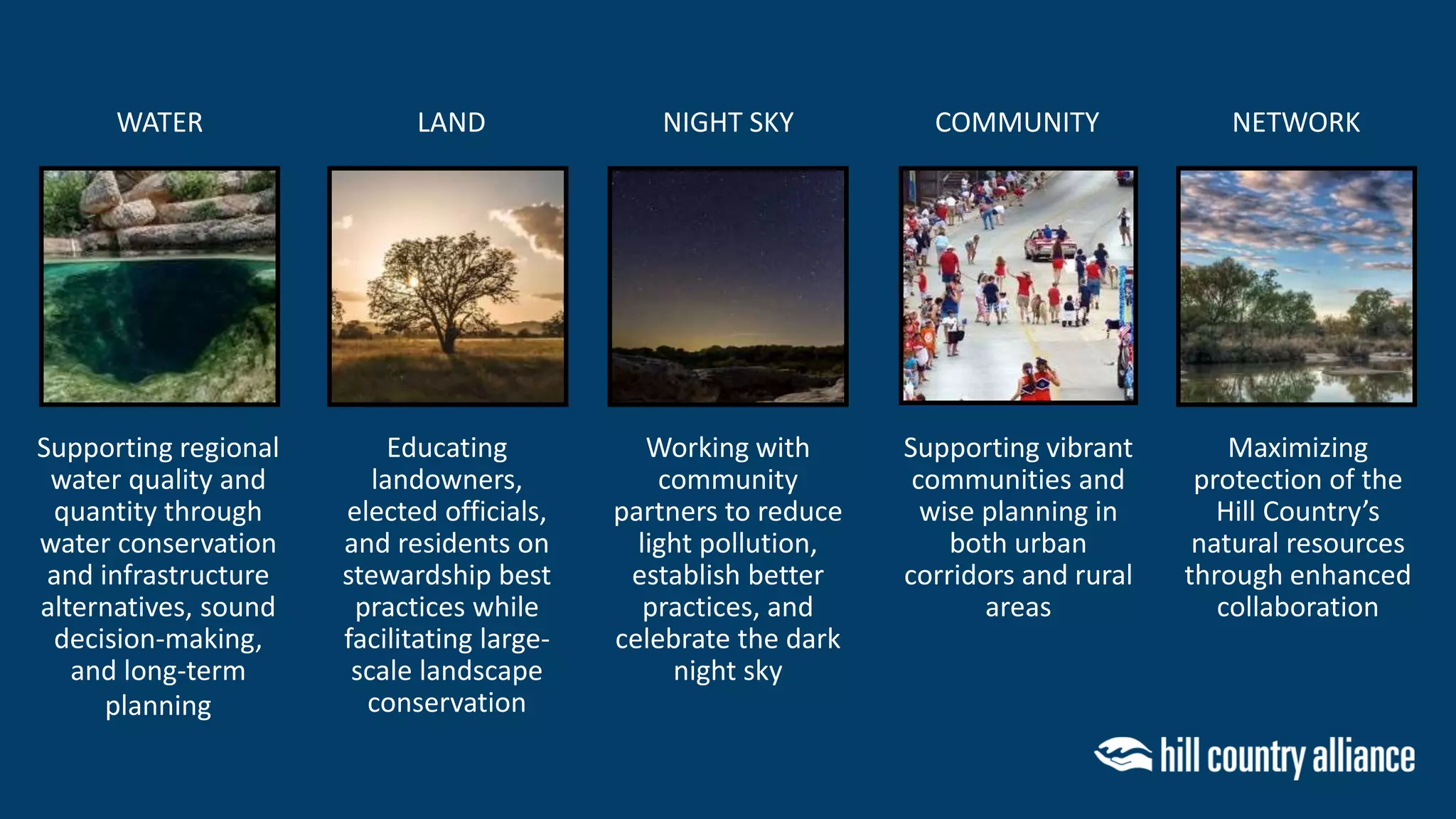 WATER

Supporting regional water quality and quantity through water conservation and infrastructure alternatives, sound decision-making, and long-term planning

LAND

Educating landowners, elected officials, and residents on stewardship best practices while facilitating large-scale landscape conservation

NIGHT SKY

Working with community partners to reduce light pollution, establish better practices, and celebrate the dark night sky

COMMUNITY

Supporting vibrant communities and wise planning in both urban corridors and rural areas

NETWORK

Maximizing protection of the Hill Country's natural resources through enhanced collaboration

hill country alliance